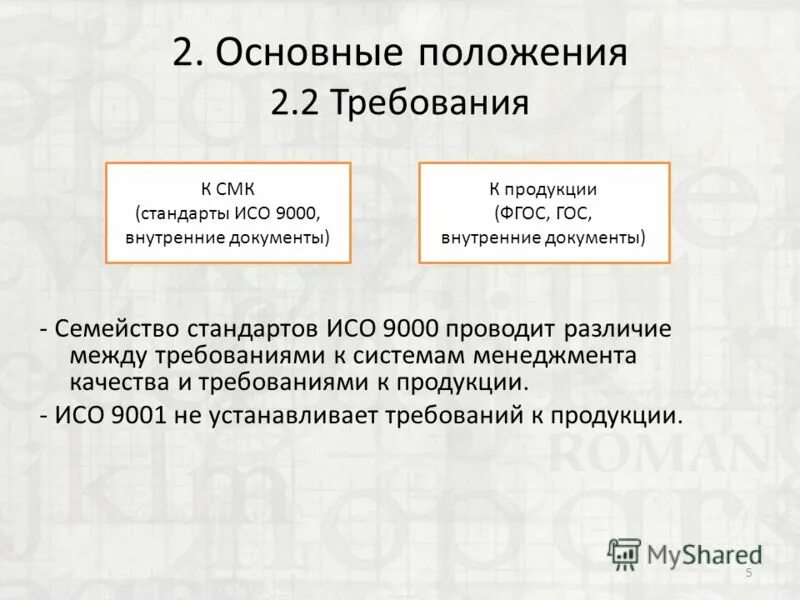 2. Основные положения
2.2 Требования

К СМК
(стандарты ИСО 9000,
внутренние документы)

К продукции
(ФГОС, ГОС,
внутренние документы)

- Семейство стандартов ИСО 9000 проводит различие между требованиями к системам менеджмента качества и требованиями к продукции.
- ИСО 9001 не устанавливает требований к продукции.

MyShared
5